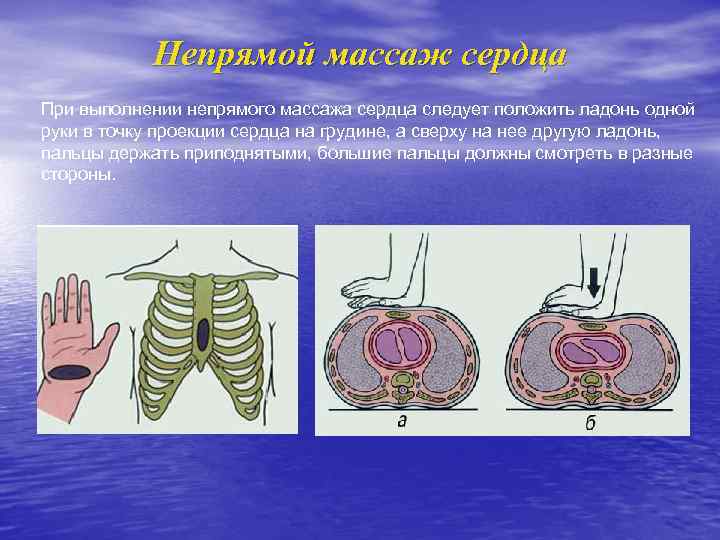 Непрямой массаж сердца

При выполнении непрямого массажа сердца следует положить ладонь одной руки в точку проекции сердца на грудине, а сверху на нее другую ладонь, пальцы держать приподнятыми, большие пальцы должны смотреть в разные стороны.

а

б